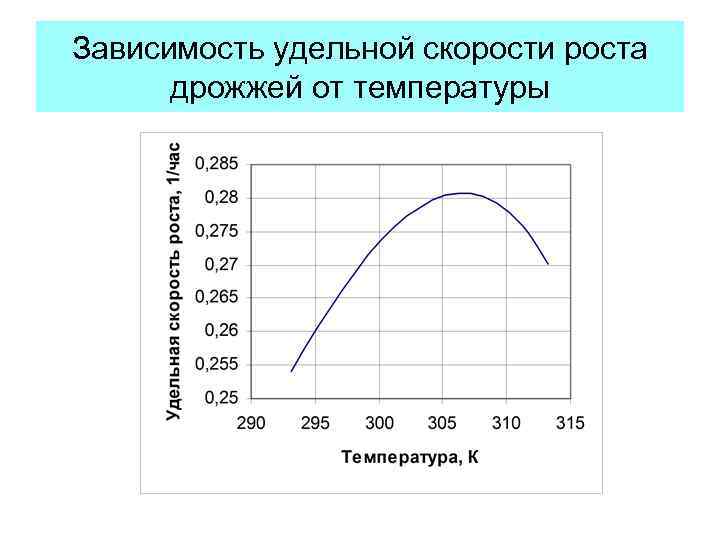 Зависимость удельной скорости роста дрожжей от температуры

Удельная скорость роста, 1/час

0,285
0,28
0,275
0,27
0,265
0,26
0,255
0,25

290 295 300 305 310 315

Температура, К